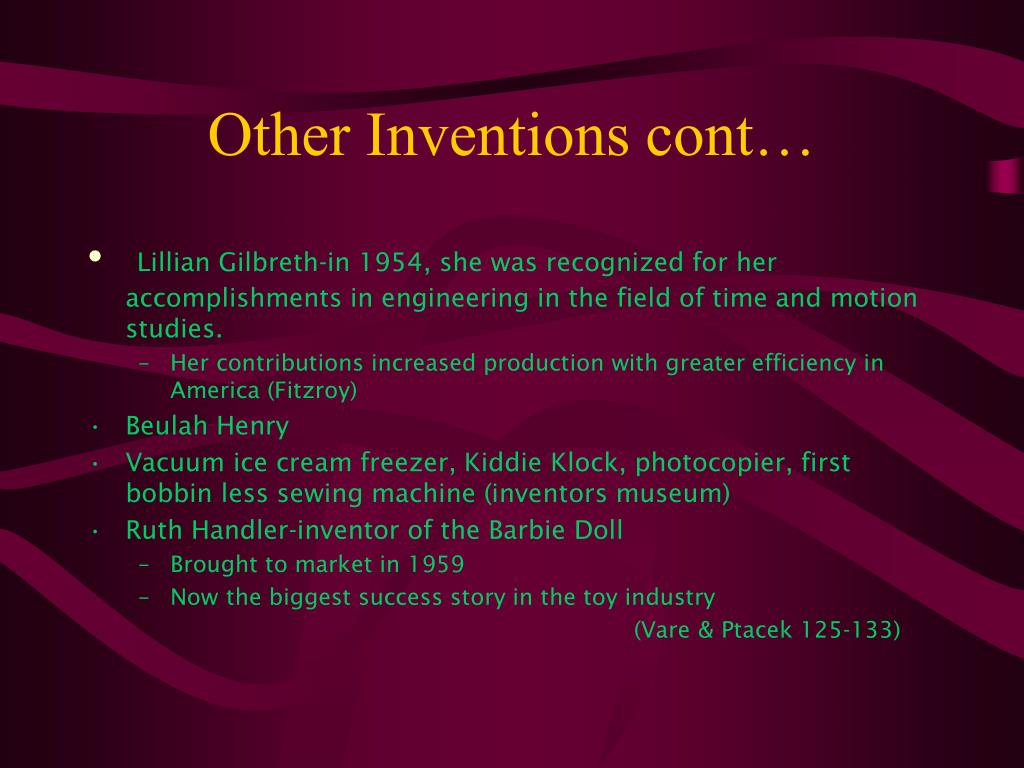 Other Inventions cont…

• Lillian Gilbreth-in 1954, she was recognized for her accomplishments in engineering in the field of time and motion studies.
– Her contributions increased production with greater efficiency in America (Fitzroy)

• Beulah Henry

• Vacuum ice cream freezer, Kiddie Klock, photocopier, first bobbin less sewing machine (inventors museum)

• Ruth Handler-inventor of the Barbie Doll
– Brought to market in 1959
– Now the biggest success story in the toy industry

(Vare & Ptacek 125-133)